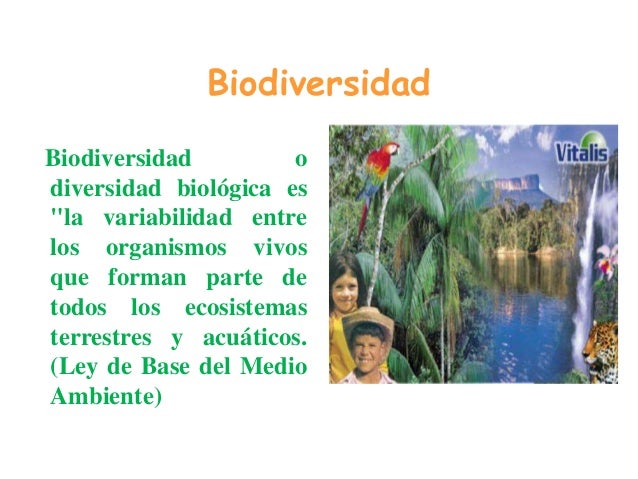 Biodiversidad

Biodiversidad o diversidad biológica es "la variabilidad entre los organismos vivos que forman parte de todos los ecosistemas terrestres y acuáticos. (Ley de Base del Medio Ambiente)

Vitalis